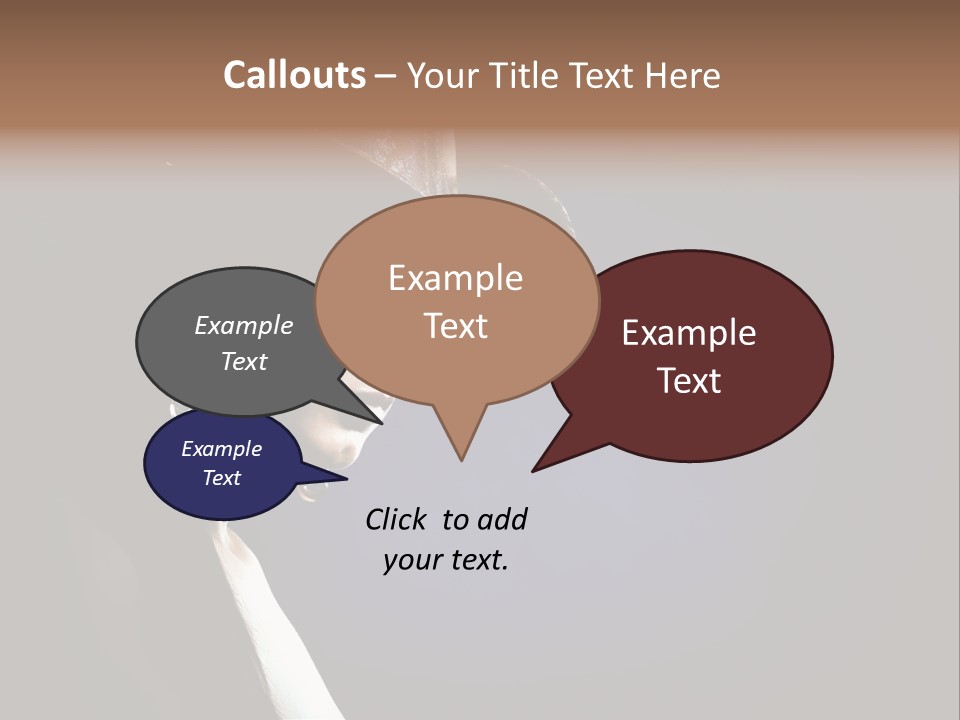 Callouts – Your Title Text Here

Example Text

Example Text

Example Text

Example Text

Click to add your text.